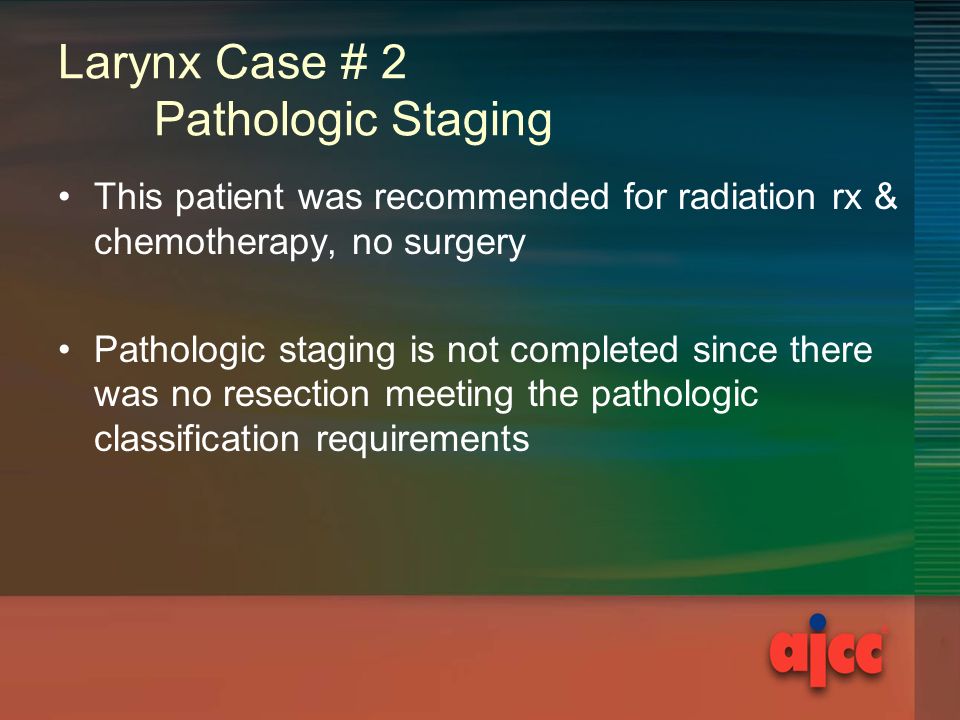 Larynx Case # 2
Pathologic Staging

• This patient was recommended for radiation rx & chemotherapy, no surgery

• Pathologic staging is not completed since there was no resection meeting the pathologic classification requirements

ajcc